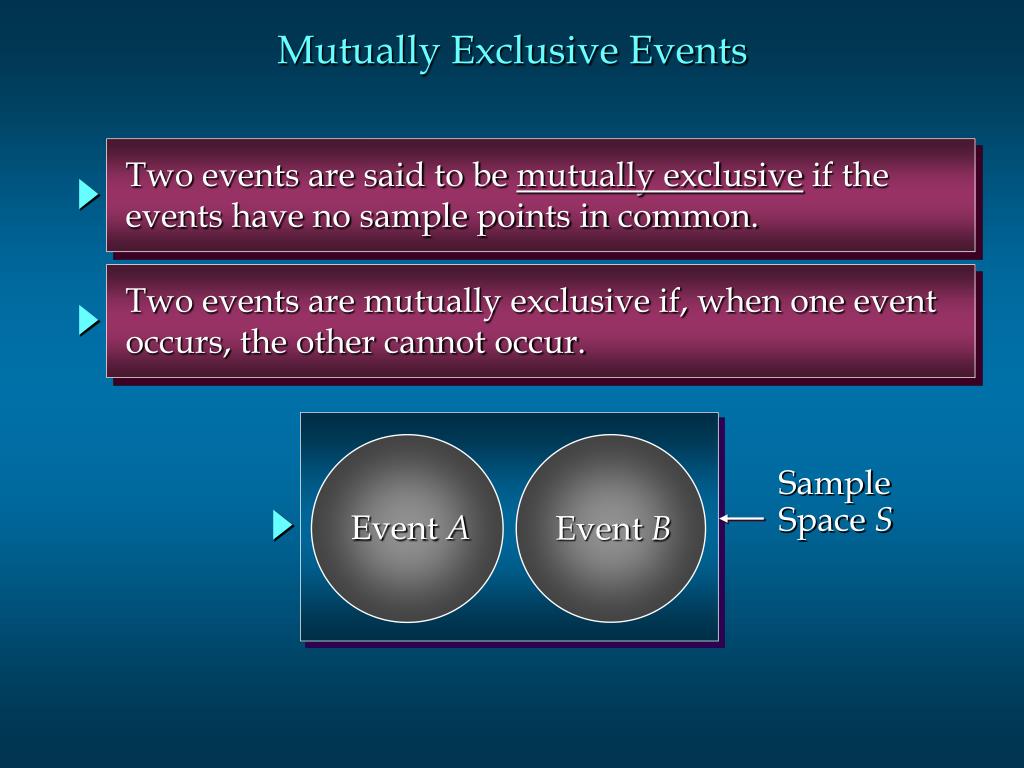 Mutually Exclusive Events

Two events are said to be mutually exclusive if the events have no sample points in common.

Two events are mutually exclusive if, when one event occurs, the other cannot occur.

Event $A$

Event $B$

Sample Space $S$